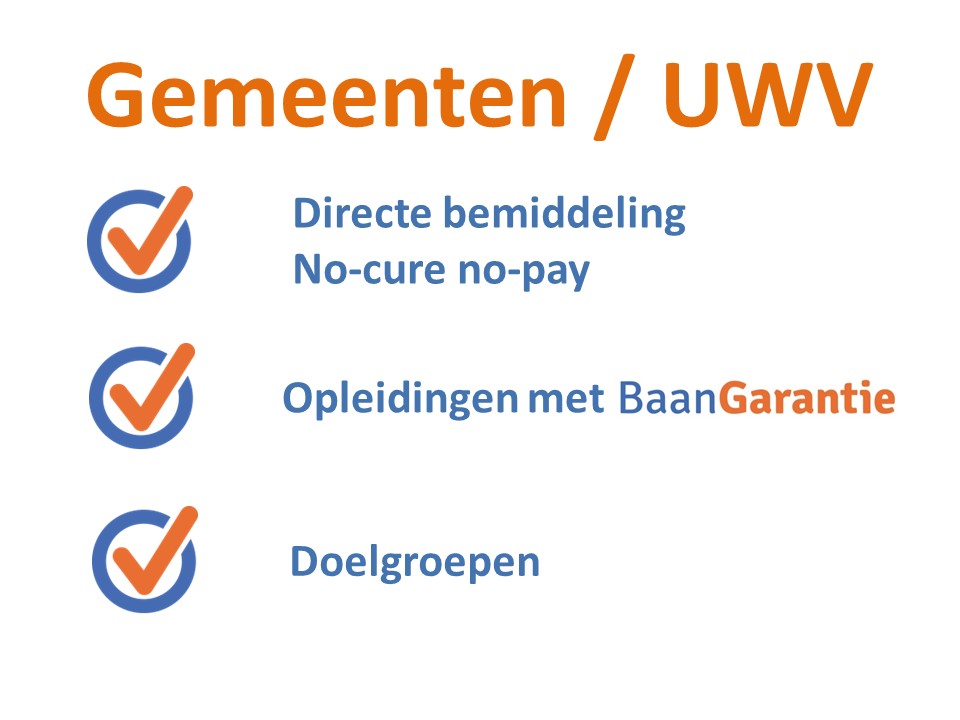 Gemeenten / UWV

Directe bemiddeling
No-cure no-pay

Opleidingen met BaanGarantie

Doelgroepen